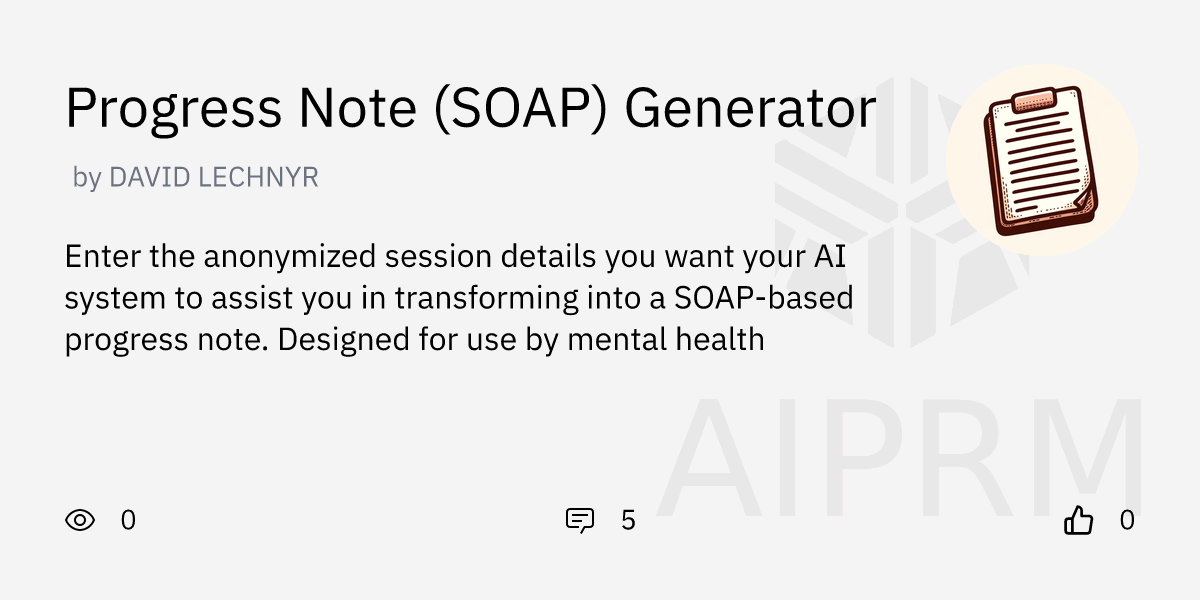 Progress Note (SOAP) Generator

by DAVID LECHNYR

Enter the anonymized session details you want your AI system to assist you in transforming into a SOAP-based progress note. Designed for use by mental health

AIPRM

0

5

0